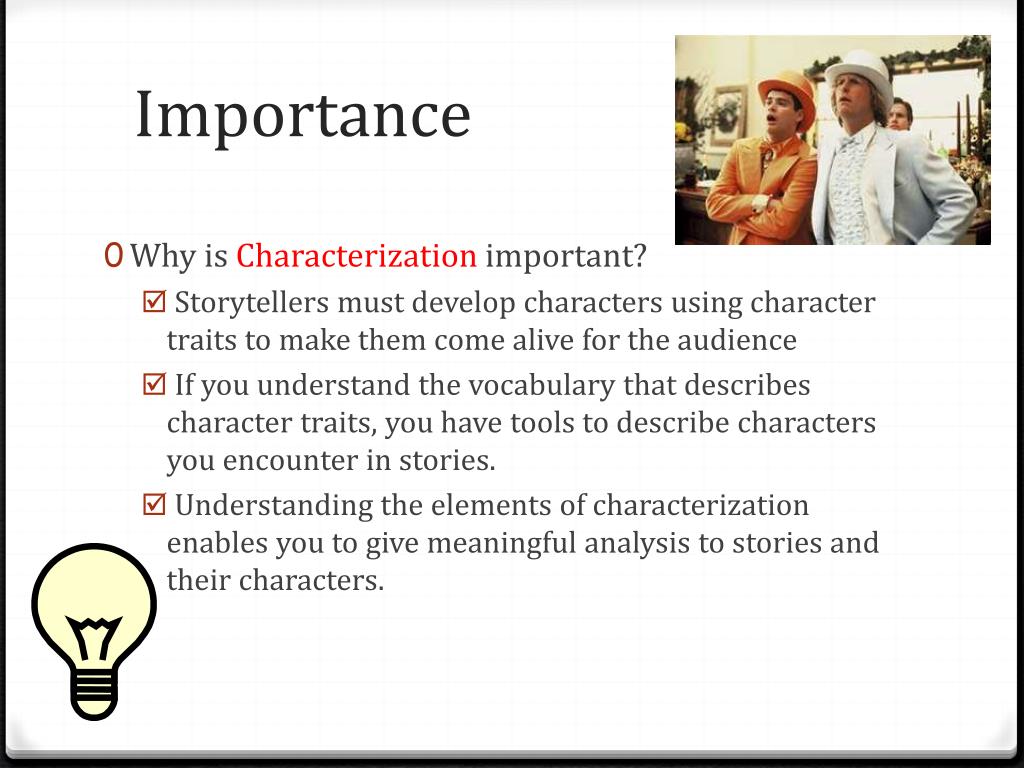 Importance

0 Why is Characterization important?

☑ Storytellers must develop characters using character traits to make them come alive for the audience

☑ If you understand the vocabulary that describes character traits, you have tools to describe characters you encounter in stories.

☑ Understanding the elements of characterization enables you to give meaningful analysis to stories and their characters.